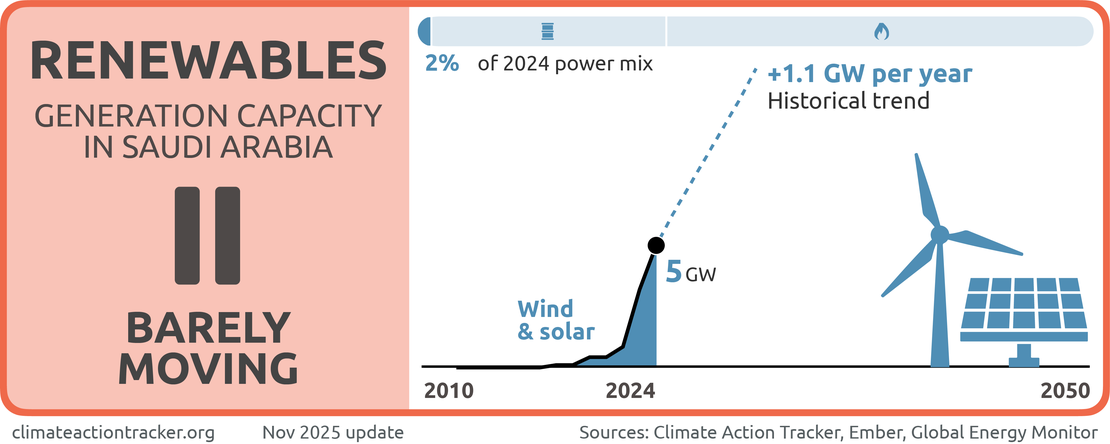 RENEWABLES
GENERATION CAPACITY IN SAUDI ARABIA

BARELY MOVING

2% of 2024 power mix

+1.1 GW per year
Historical trend

5 GW

Wind & solar

2010
2024
2050

climateactiontracker.org
Nov 2025 update
Sources: Climate Action Tracker, Ember, Global Energy Monitor